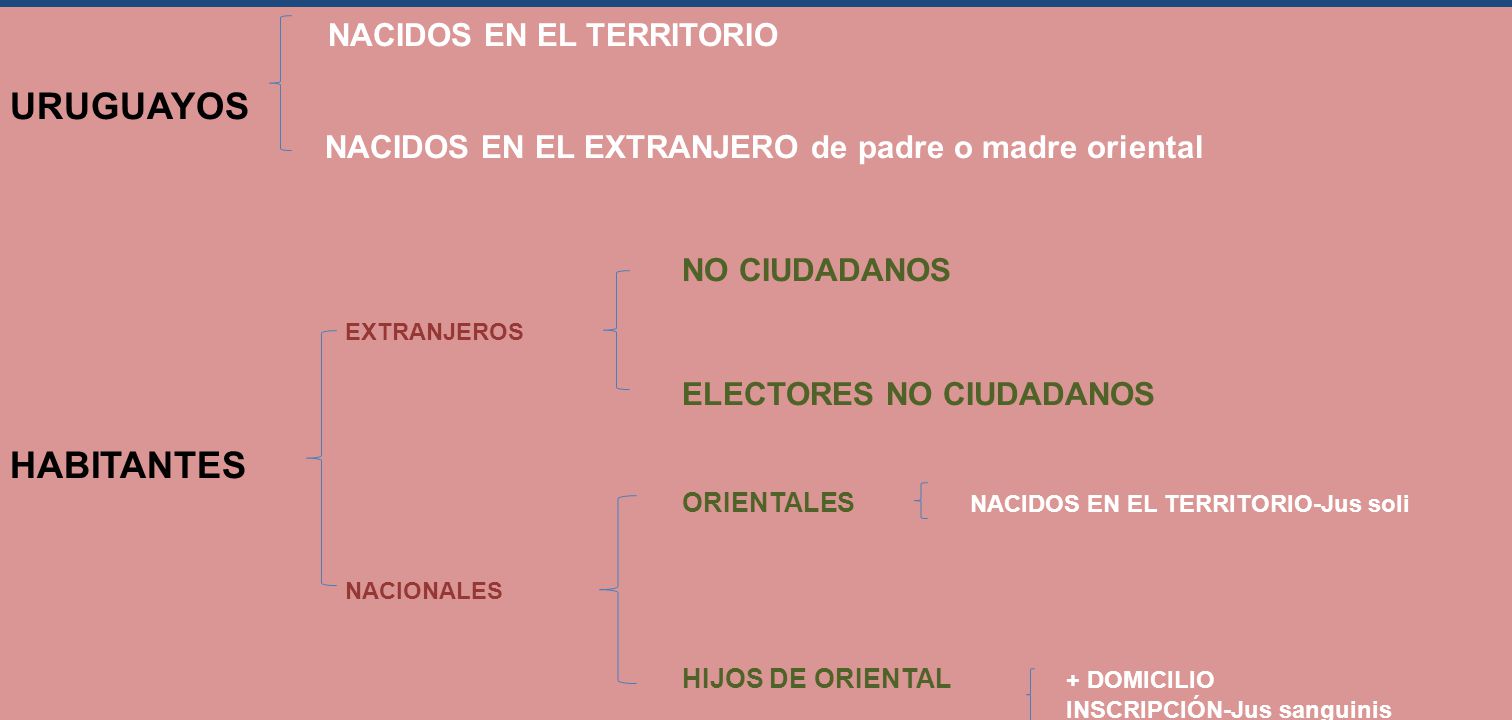 URUGUAYOS

NACIDOS EN EL TERRITORIO

NACIDOS EN EL EXTRANJERO de padre o madre oriental

HABITANTES

EXTRANJEROS

NO CIUDADANOS

ELECTORES NO CIUDADANOS

NACIONALES

ORIENTALES

NACIDOS EN EL TERRITORIO-Jus soli

HIJOS DE ORIENTAL

+ DOMICILIO
INSCRIPCIÓN-Jus sanguinis